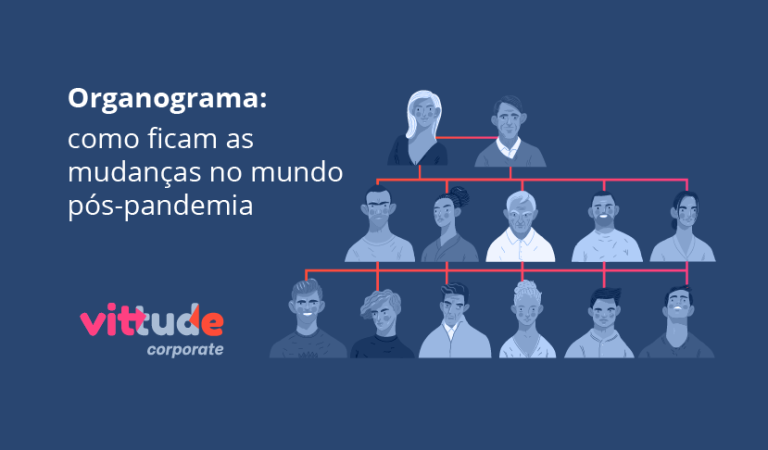 Organograma:
como ficam as mudanças no mundo pós-pandemia

vittude
corporate